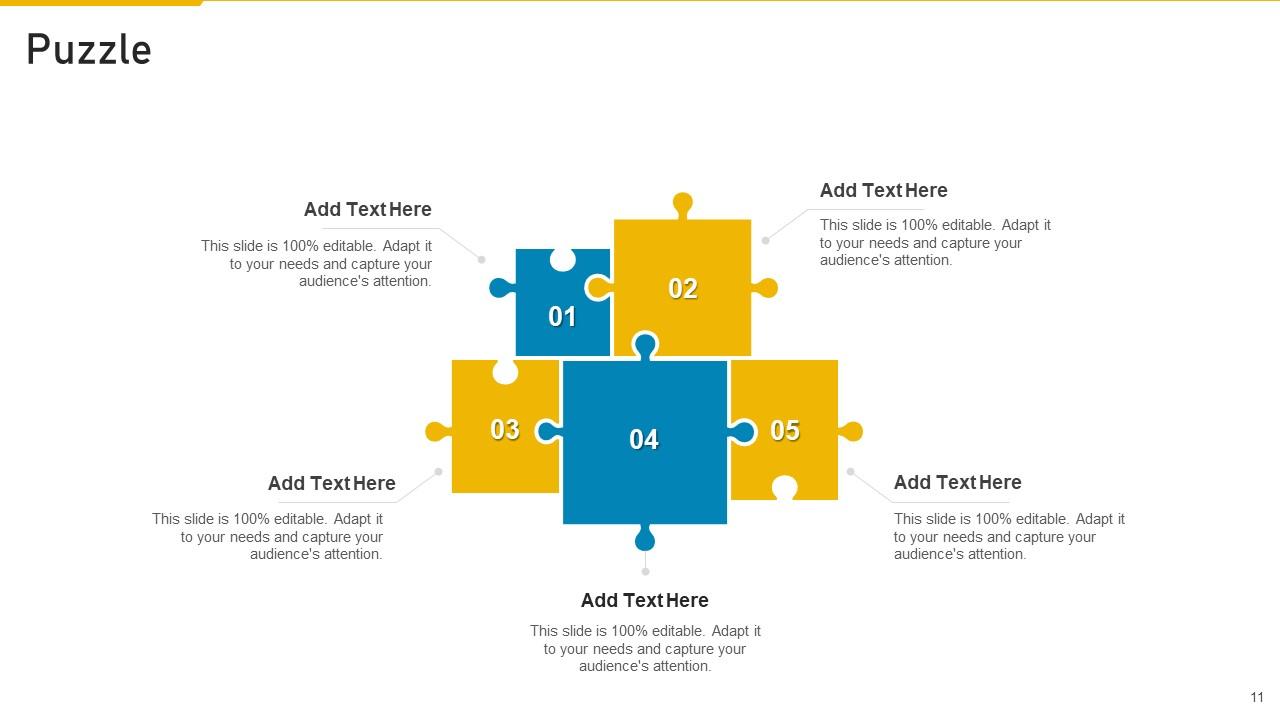 Puzzle

Add Text Here

This slide is 100% editable. Adapt it to your needs and capture your audience's attention.

Add Text Here

This slide is 100% editable. Adapt it to your needs and capture your audience's attention.

01

02

03

04

05

Add Text Here

This slide is 100% editable. Adapt it to your needs and capture your audience's attention.

Add Text Here

This slide is 100% editable. Adapt it to your needs and capture your audience's attention.

Add Text Here

This slide is 100% editable. Adapt it to your needs and capture your audience's attention.

11